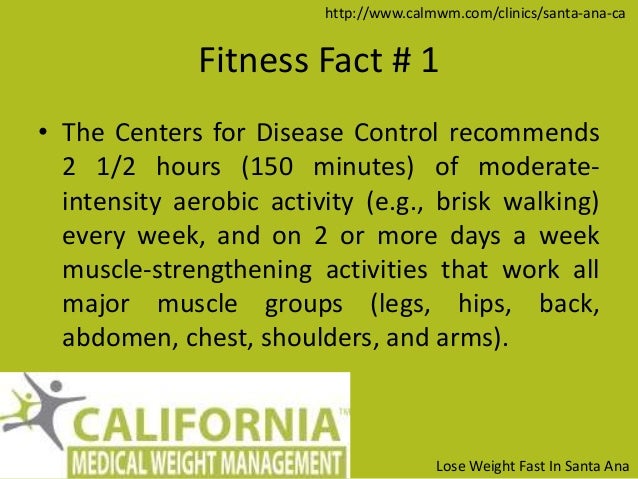 http://www.calmwm.com/clinics/santa-ana-ca

Fitness Fact # 1

• The Centers for Disease Control recommends 2 1/2 hours (150 minutes) of moderate-intensity aerobic activity (e.g., brisk walking) every week, and on 2 or more days a week muscle-strengthening activities that work all major muscle groups (legs, hips, back, abdomen, chest, shoulders, and arms).

CALIFORNIA™
MEDICAL WEIGHT MANAGEMENT

Lose Weight Fast In Santa Ana